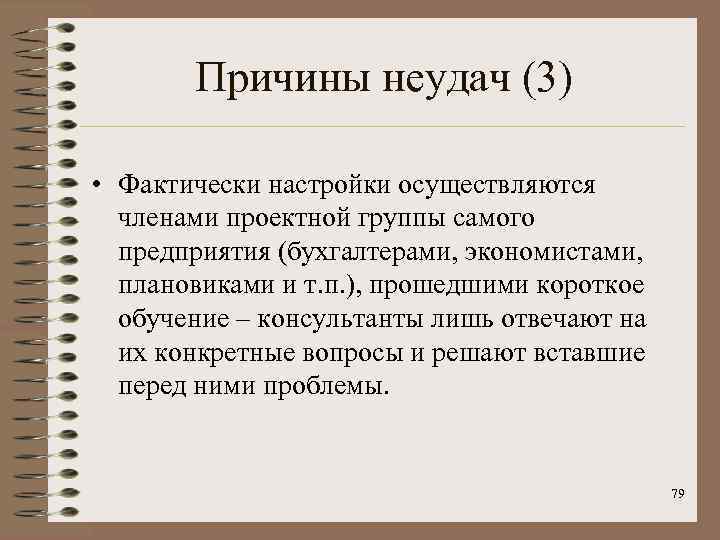 Причины неудач (3)

• Фактически настройки осуществляются членами проектной группы самого предприятия (бухгалтерами, экономистами, плановиками и т.п.), прошедшими короткое обучение – консультанты лишь отвечают на их конкретные вопросы и решают вставшие перед ними проблемы.

79